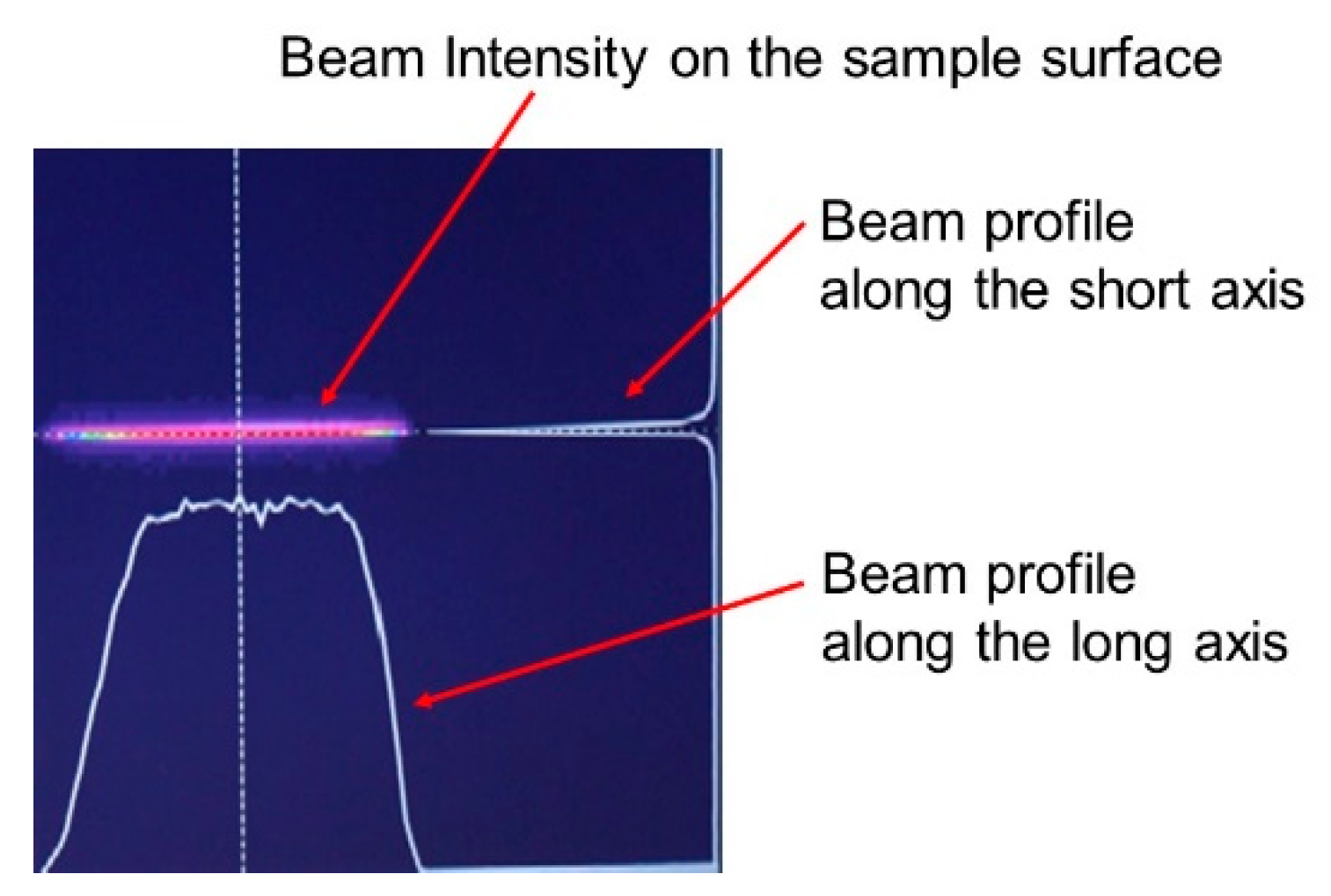 Beam Intensity on the sample surface

Beam profile along the short axis

Beam profile along the long axis